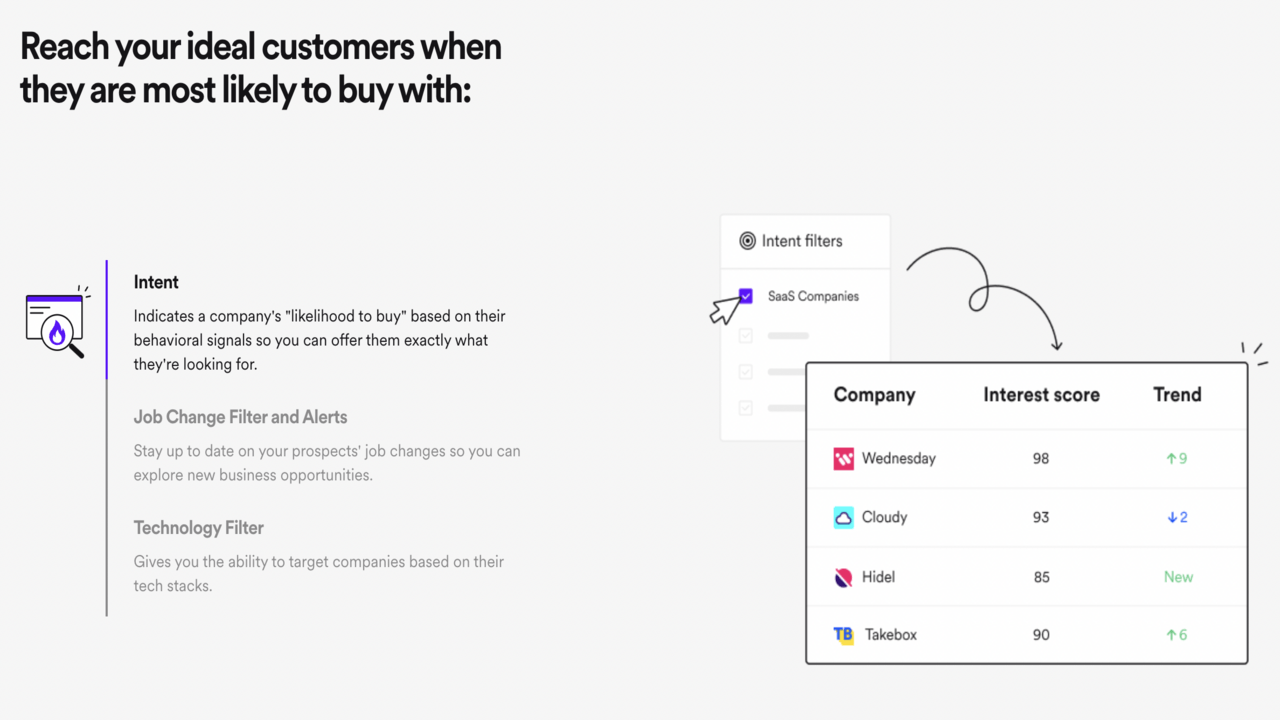 Reach your ideal customers when they are most likely to buy with:

Intent

Indicates a company's "likelihood to buy" based on their behavioral signals so you can offer them exactly what they're looking for.

Job Change Filter and Alerts

Stay up to date on your prospects' job changes so you can explore new business opportunities.

Technology Filter

Gives you the ability to target companies based on their tech stacks.

Intent filters

SaaS Companies

| Company | Interest score | Trend |
|---|---|---|
| Wednesday | 98 | ↑9 |
| Cloudy | 93 | ↓2 |
| Hidel | 85 | New |
| TB Takebox | 90 | ↑6 |